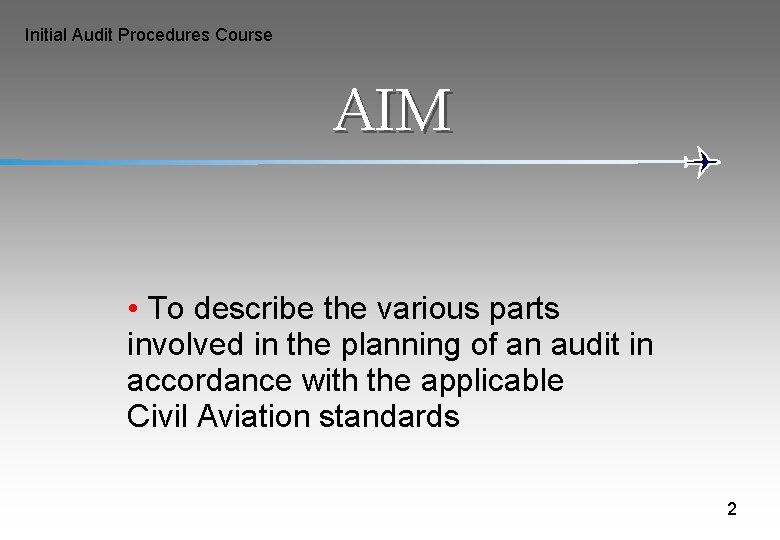 Initial Audit Procedures Course

AIM

• To describe the various parts involved in the planning of an audit in accordance with the applicable Civil Aviation standards

2